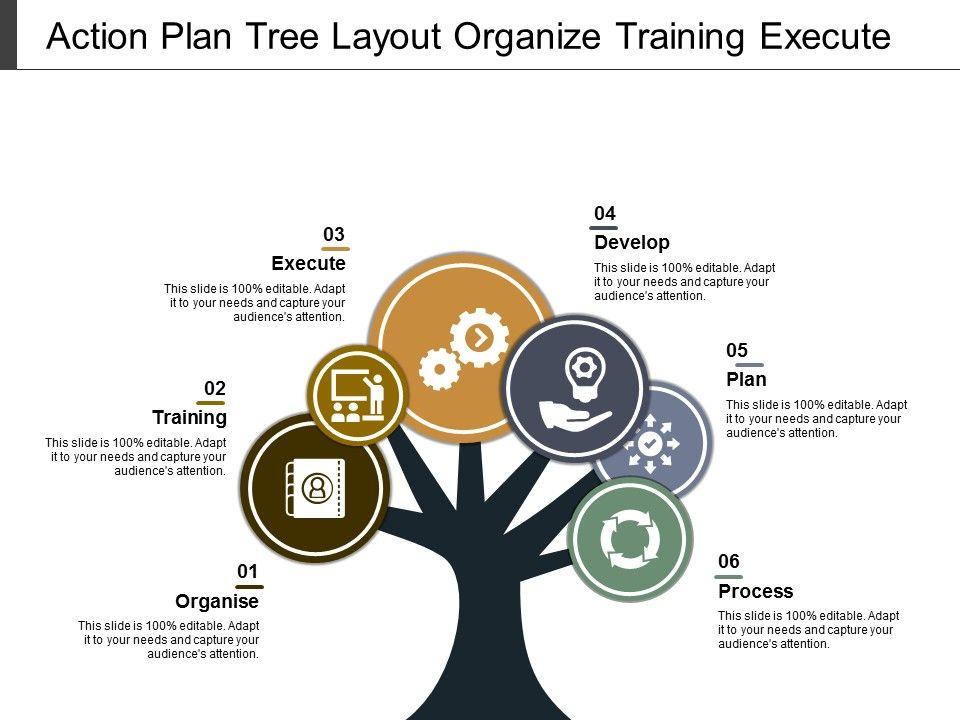 Action Plan Tree Layout Organize Training Execute

03
Execute
This slide is 100% editable. Adapt it to your needs and capture your audience's attention.

02
Training
This slide is 100% editable. Adapt it to your needs and capture your audience's attention.

01
Organise
This slide is 100% editable. Adapt it to your needs and capture your audience's attention.

04
Develop
This slide is 100% editable. Adapt it to your needs and capture your audience's attention.

05
Plan
This slide is 100% editable. Adapt it to your needs and capture your audience's attention.

06
Process
This slide is 100% editable. Adapt it to your needs and capture your audience's attention.